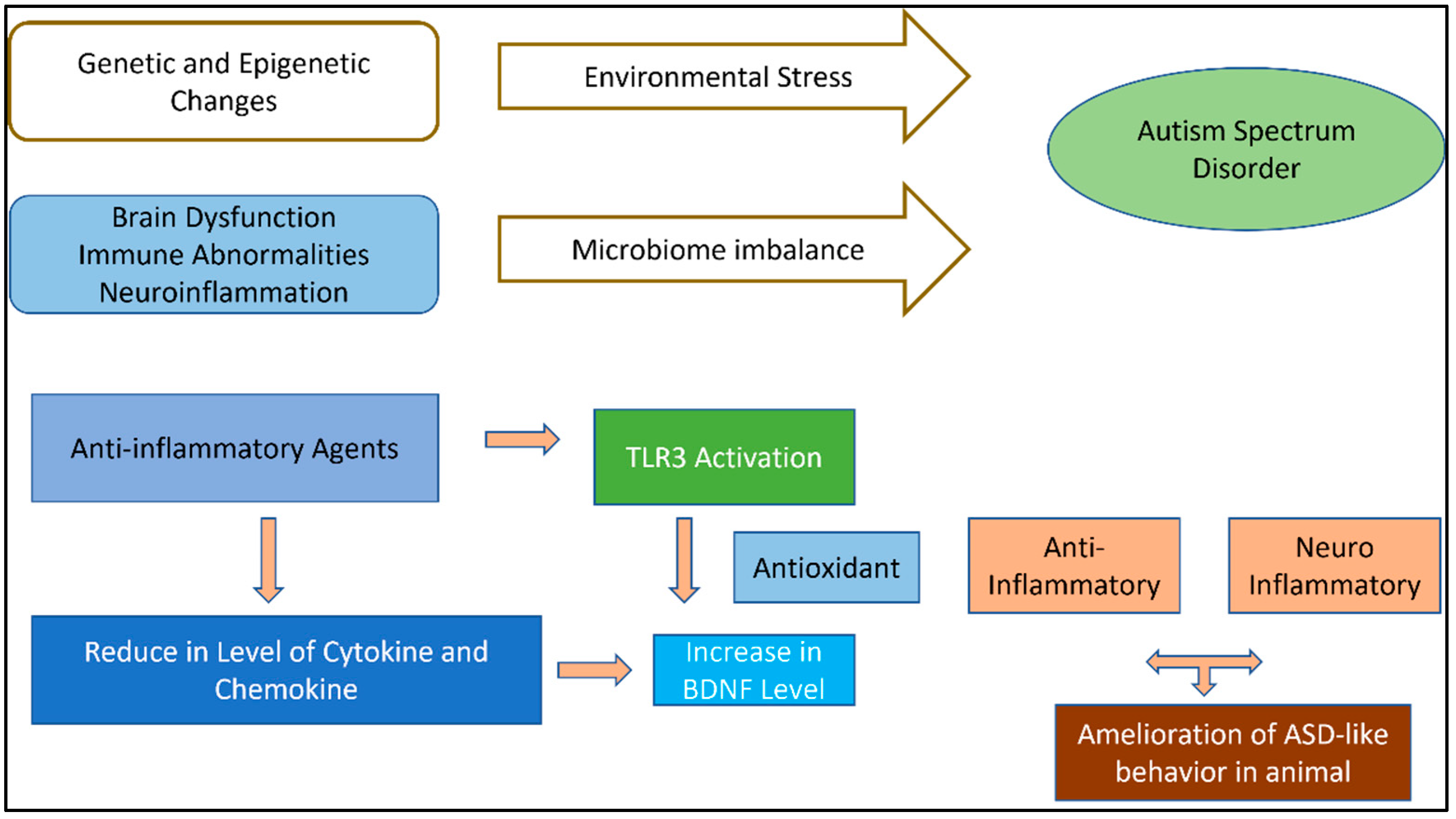 Genetic and Epigenetic Changes

Environmental Stress

Autism Spectrum Disorder

Brain Dysfunction
Immune Abnormalities
Neuroinflammation

Microbiome imbalance

Anti-inflammatory Agents

TLR3 Activation

Antioxidant

Anti-Inflammatory

Neuro Inflammatory

Reduce in Level of Cytokine and Chemokine

Increase in BDNF Level

Amelioration of ASD-like behavior in animal